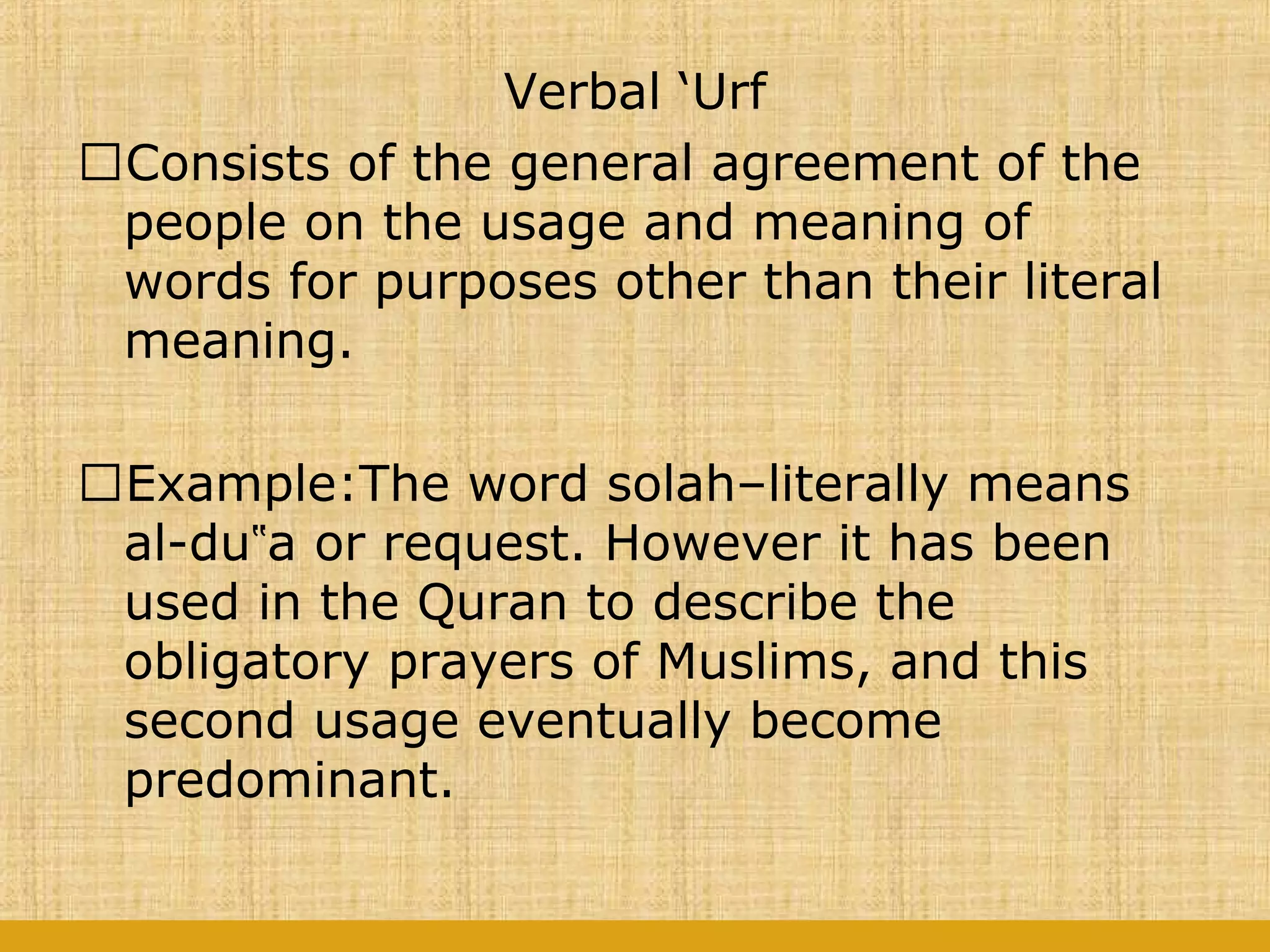 Verbal ‘Urf

□Consists of the general agreement of the people on the usage and meaning of words for purposes other than their literal meaning.

□Example:The word solah–literally means al-du‟a or request. However it has been used in the Quran to describe the obligatory prayers of Muslims, and this second usage eventually become predominant.